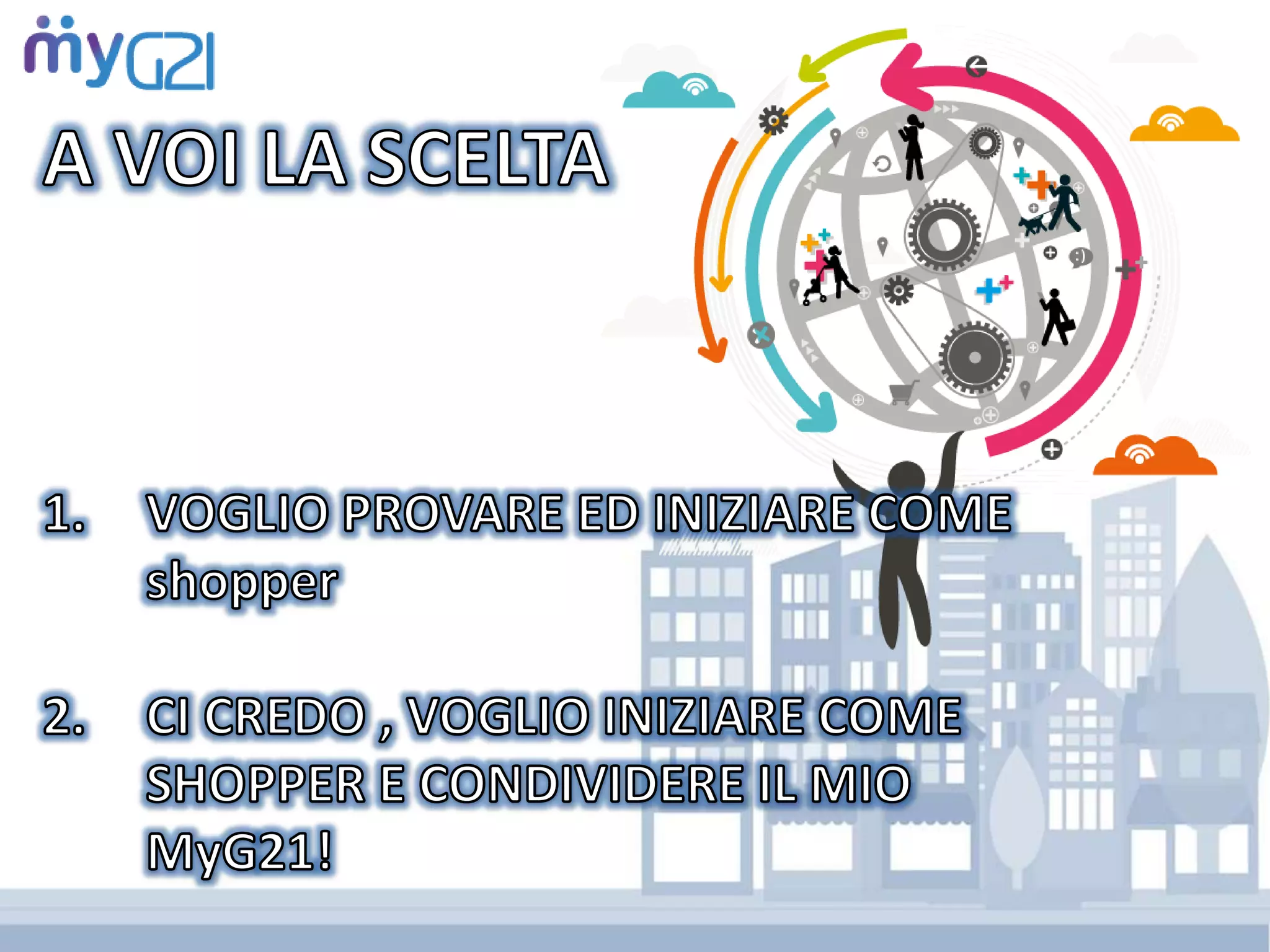 myG21

A VOI LA SCELTA

1. VOGLIO PROVARE ED INIZIARE COME shopper

2. CI CREDO , VOGLIO INIZIARE COME SHOPPER E CONDIVIDERE IL MIO MyG21!